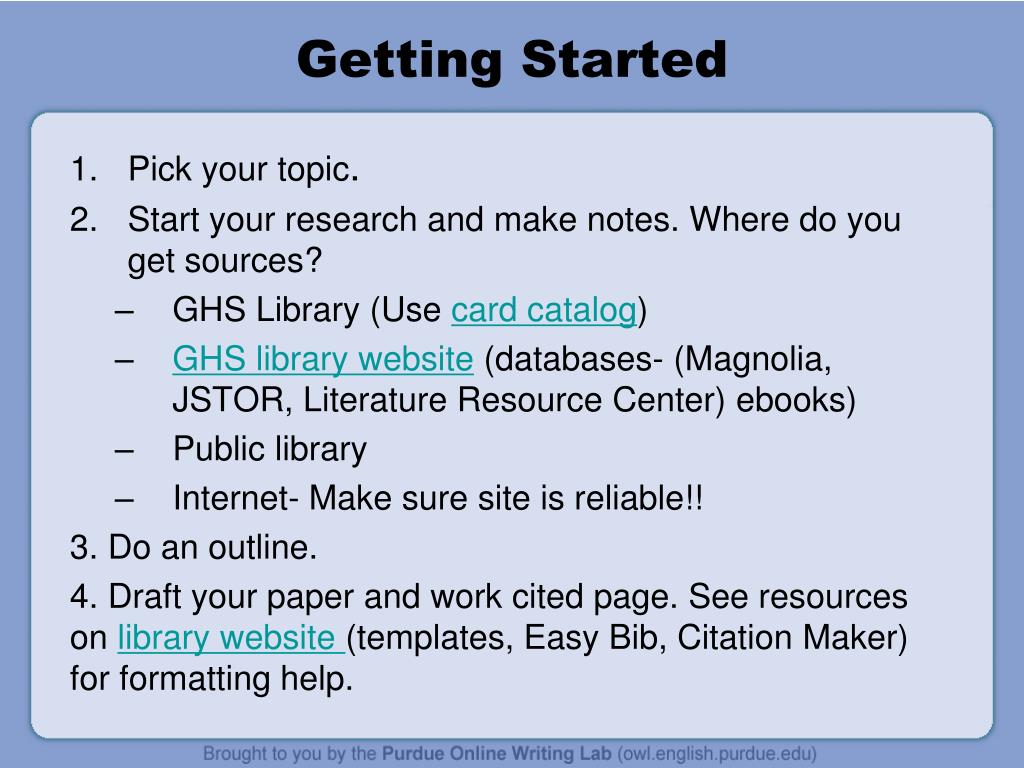 Getting Started

1. Pick your topic.
2. Start your research and make notes. Where do you get sources?
– GHS Library (Use card catalog)
– GHS library website (databases- (Magnolia, JSTOR, Literature Resource Center) ebooks)
– Public library
– Internet- Make sure site is reliable!!
3. Do an outline.
4. Draft your paper and work cited page. See resources on library website (templates, Easy Bib, Citation Maker) for formatting help.

Brought to you by the Purdue Online Writing Lab (owl.english.purdue.edu)